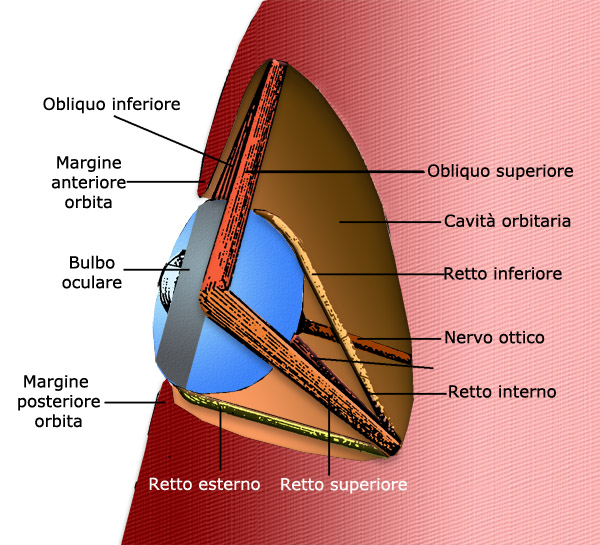 Obliquo inferiore

Margine anteriore orbita

Bulbo oculare

Margine posteriore orbita

Obliquo superiore

Cavità orbitaria

Retto inferiore

Nervo ottico

Retto interno

Retto esterno

Retto superiore